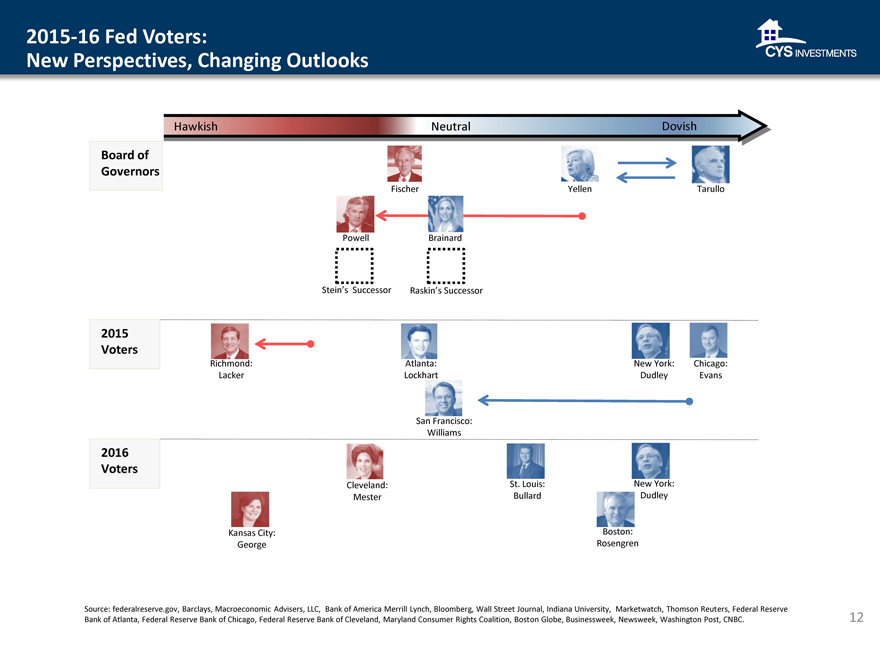 2015-16 Fed Voters:
New Perspectives, Changing Outlooks

CYS INVESTMENTS

Hawkish Neutral Dovish

Board of Governors

Fischer

Yellen

Tarullo

Powell

Brainard

Stein's Successor

Raskin's Successor

2015 Voters

Richmond: Lacker

Atlanta: Lockhart

New York: Dudley

Chicago: Evans

San Francisco: Williams

2016 Voters

Cleveland: Mester

St. Louis: Bullard

New York: Dudley

Kansas City: George

Boston: Rosengren

Source: federalreserve.gov, Barclays, Macroeconomic Advisers, LLC, Bank of America Merrill Lynch, Bloomberg, Wall Street Journal, Indiana University, Marketwatch, Thomson Reuters, Federal Reserve Bank of Atlanta, Federal Reserve Bank of Chicago, Federal Reserve Bank of Cleveland, Maryland Consumer Rights Coalition, Boston Globe, Businessweek, Newsweek, Washington Post, CNBC.

12